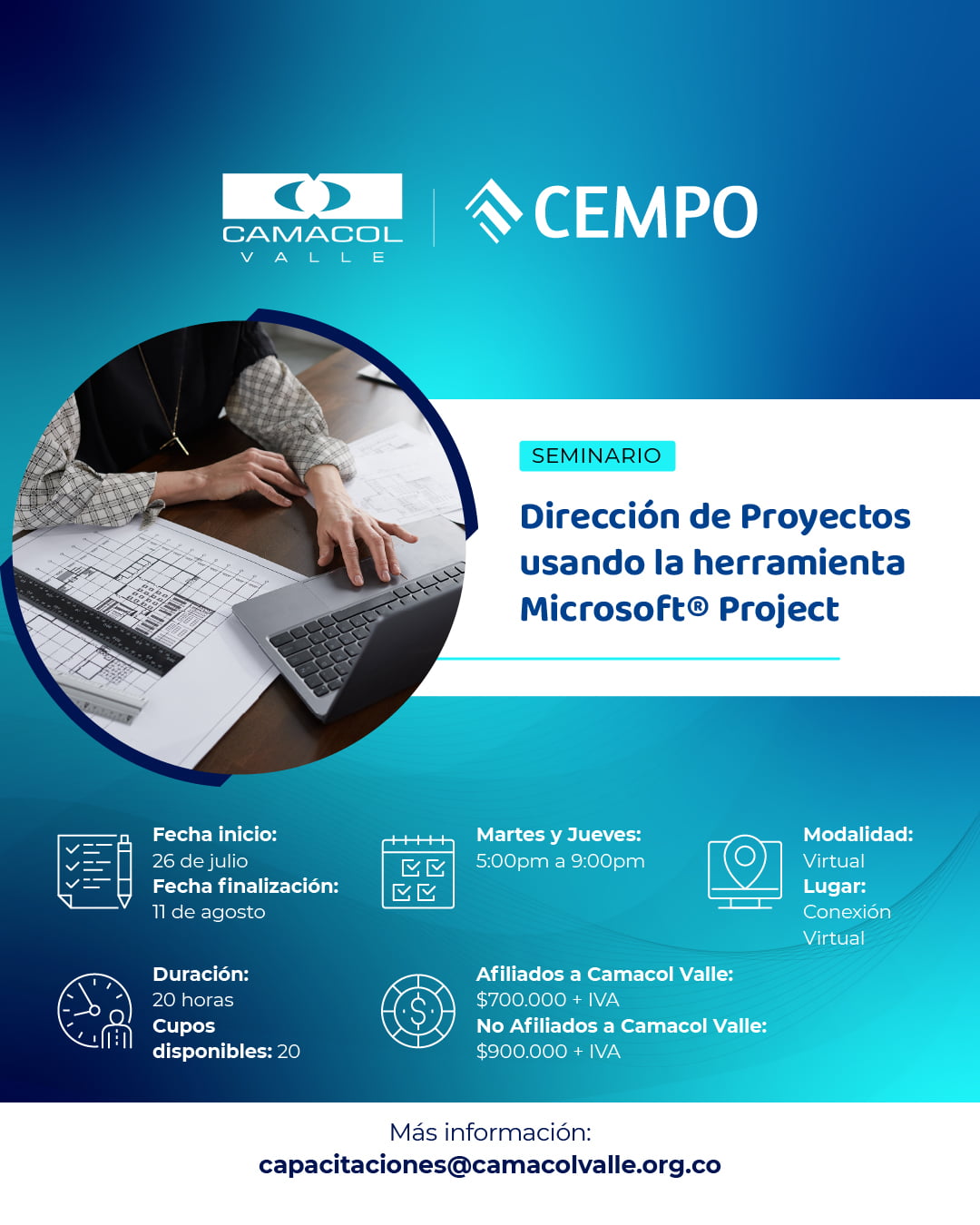 CAMACOL
VALLE

CEMPO

SEMINARIO

Dirección de Proyectos usando la herramienta Microsoft® Project

Fecha inicio:
26 de julio
Fecha finalización:
11 de agosto

Martes y Jueves:
5:00pm a 9:00pm

Modalidad:
Virtual
Lugar:
Conexión Virtual

Duración:
20 horas
Cupos disponibles: 20

Afiliados a Camacol Valle:
$700.000 + IVA
No Afiliados a Camacol Valle:
$900.000 + IVA

Más información:
capacitaciones@camacolvalle.org.co